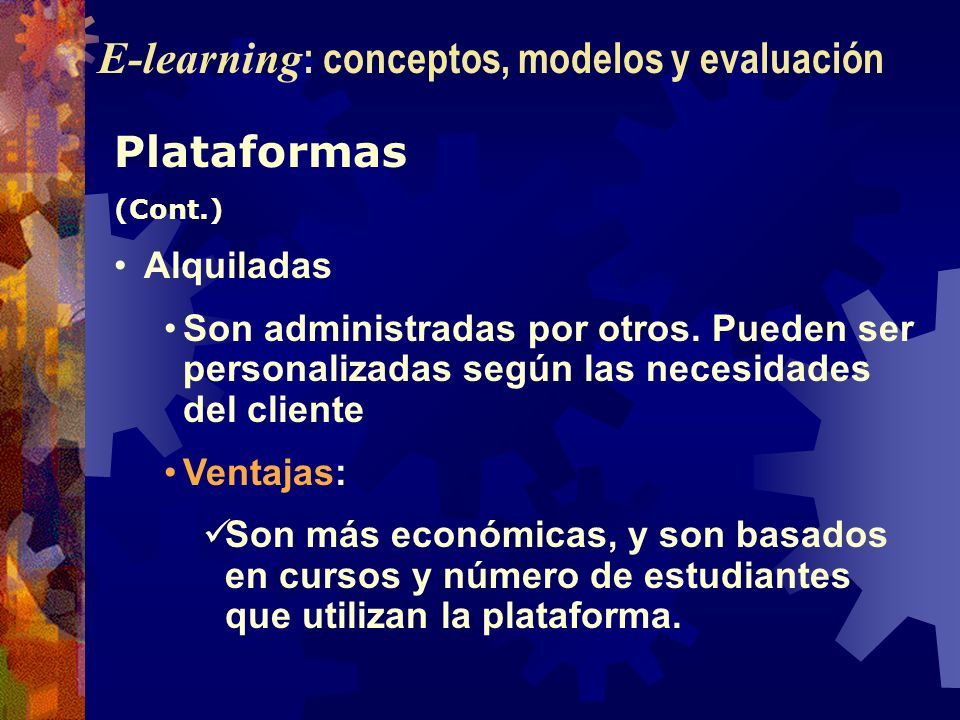 E-learning: conceptos, modelos y evaluación

Plataformas

(Cont.)

• Alquiladas

• Son administradas por otros. Pueden ser personalizadas según las necesidades del cliente

• Ventajas:

✓Son más económicas, y son basados en cursos y número de estudiantes que utilizan la plataforma.